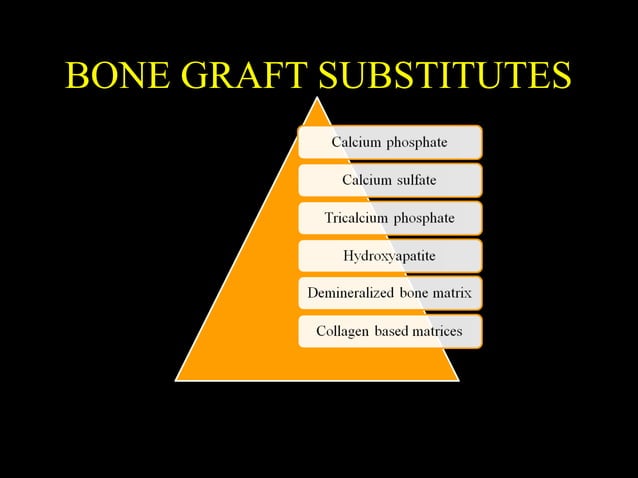 BONE GRAFT SUBSTITUTES

Calcium phosphate

Calcium sulfate

Tricalcium phosphate

Hydroxyapatite

Demineralized bone matrix

Collagen based matrices